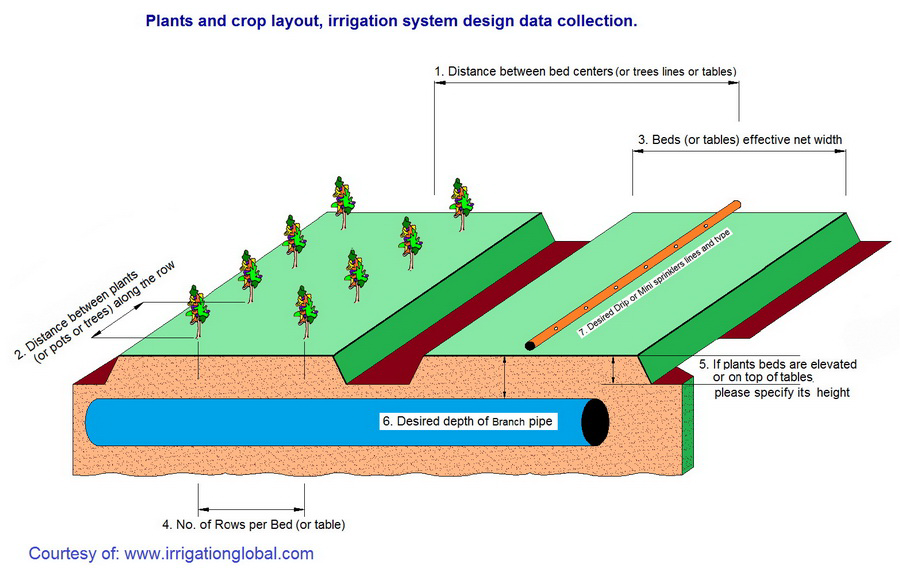 Plants and crop layout, irrigation system design data collection.

1. Distance between bed centers (or trees lines or tables)

3. Beds (or tables) effective net width

2. Distance between plants (or pots or trees) along the row

7. Desired Drip or Mini sprinklers lines and type

5. If plants beds are elevated or on top of tables, please specify its height

6. Desired depth of Branch pipe

4. No. of Rows per Bed (or table)

Courtesy of: www.irrigationglobal.com